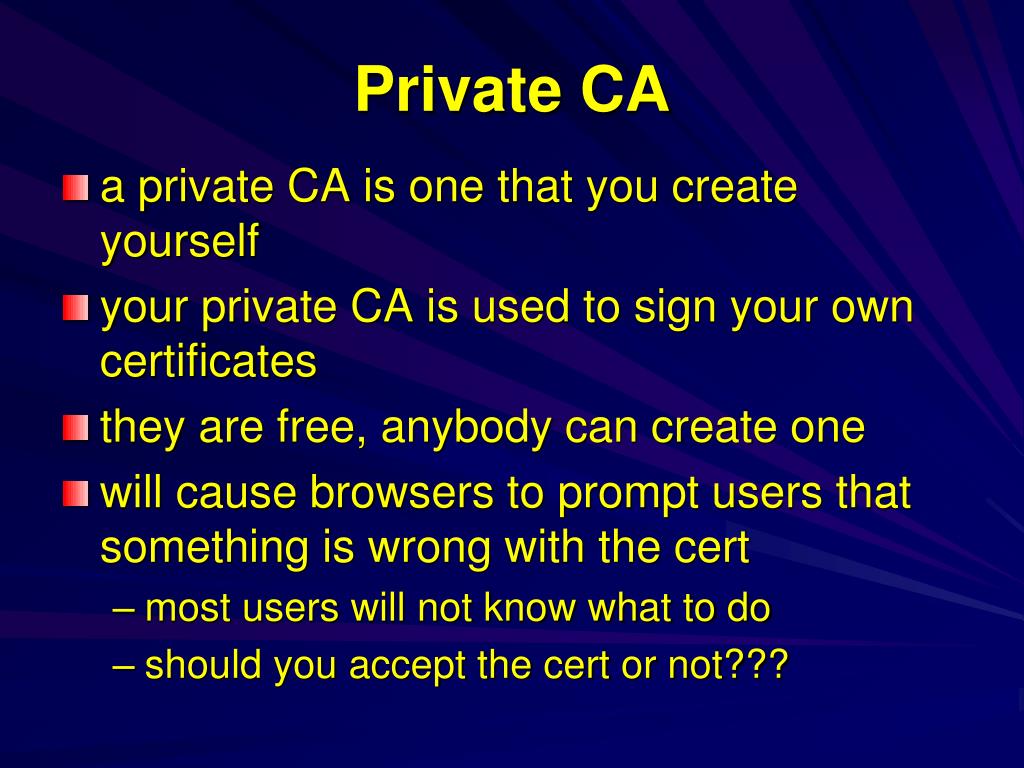 Private CA

a private CA is one that you create yourself

your private CA is used to sign your own certificates

they are free, anybody can create one

will cause browsers to prompt users that something is wrong with the cert

– most users will not know what to do

– should you accept the cert or not???